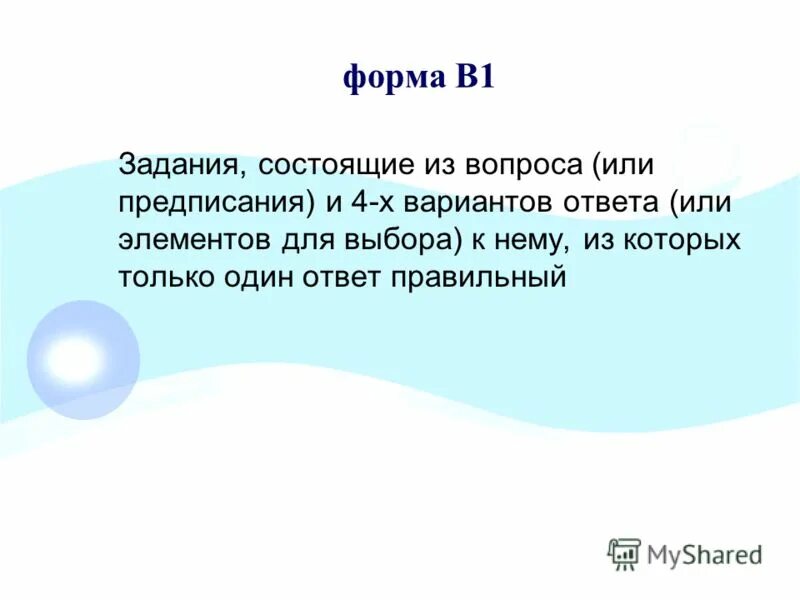 форма В1

Задания, состоящие из вопроса (или предписания) и 4-х вариантов ответа (или элементов для выбора) к нему, из которых только один ответ правильный

MyShared